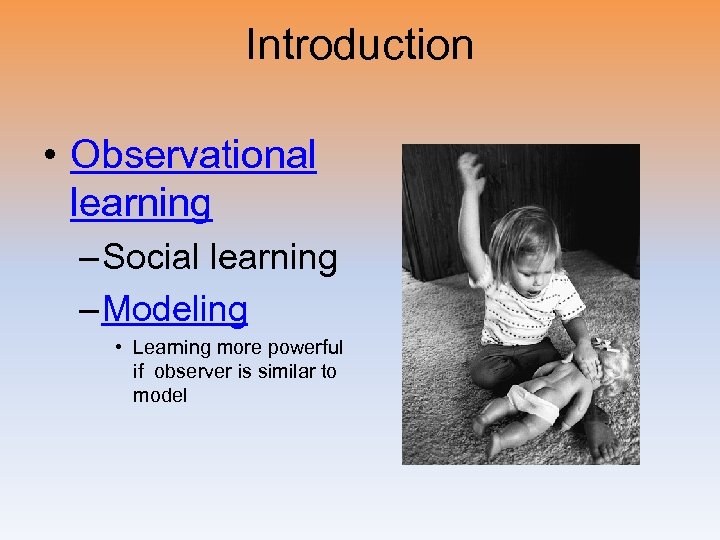 Introduction

• Observational learning
– Social learning
– Modeling
• Learning more powerful if observer is similar to model